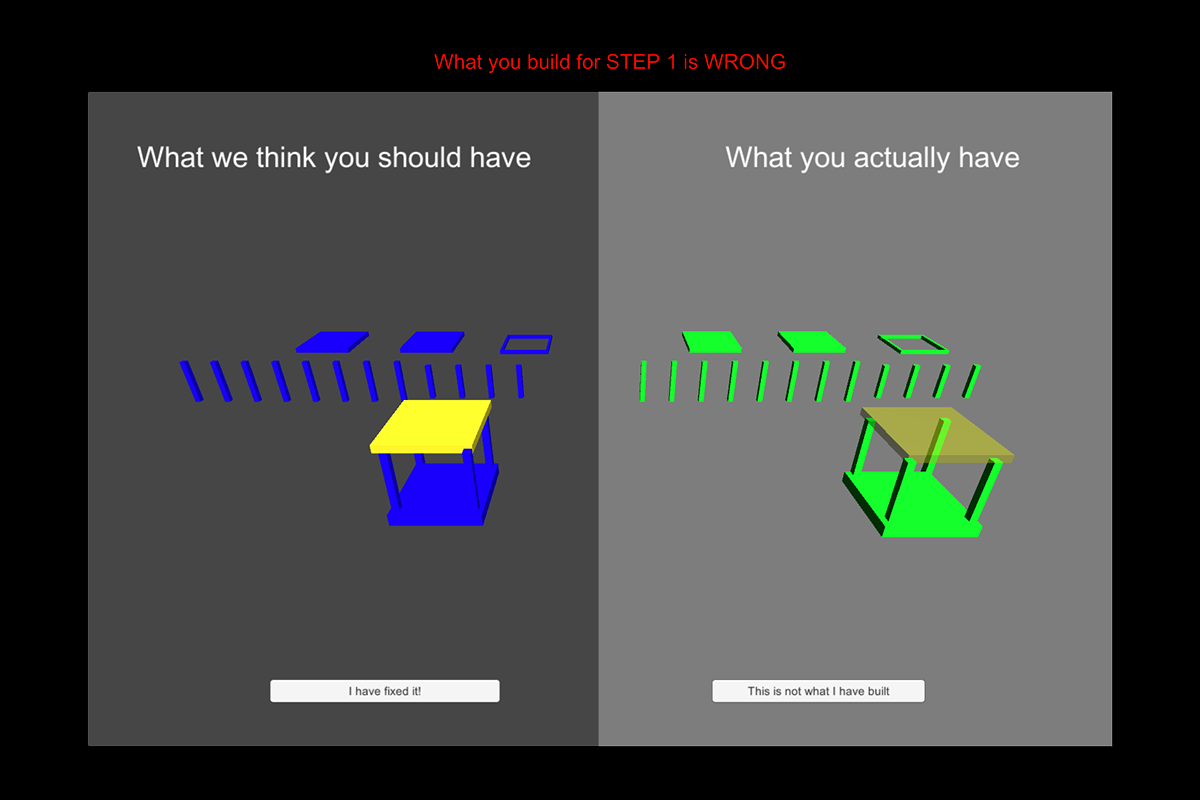 What you build for STEP 1 is WRONG

What we think you should have

I have fixed it!

What you actually have

This is not what I have built